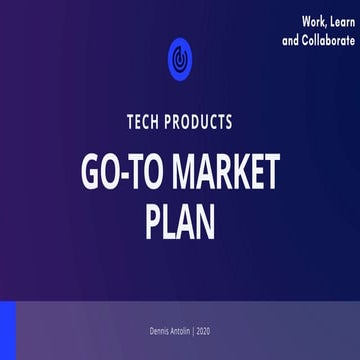 Work, Learn and Collaborate

TECH PRODUCTS

GO-TO MARKET PLAN

Dennis Antolin | 2020